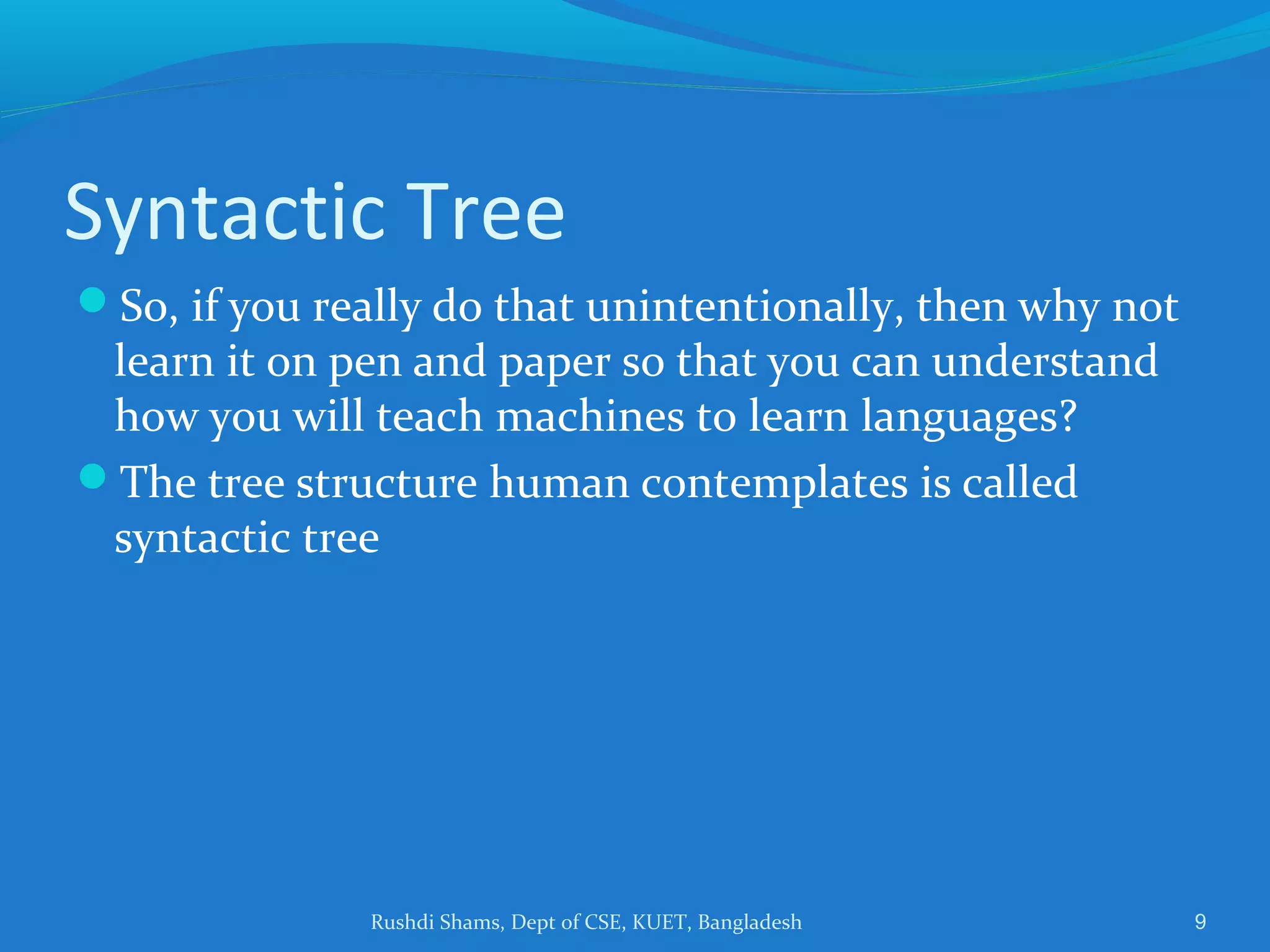 Syntactic Tree

So, if you really do that unintentionally, then why not learn it on pen and paper so that you can understand how you will teach machines to learn languages?

The tree structure human contemplates is called syntactic tree

Rushdi Shams, Dept of CSE, KUET, Bangladesh

9